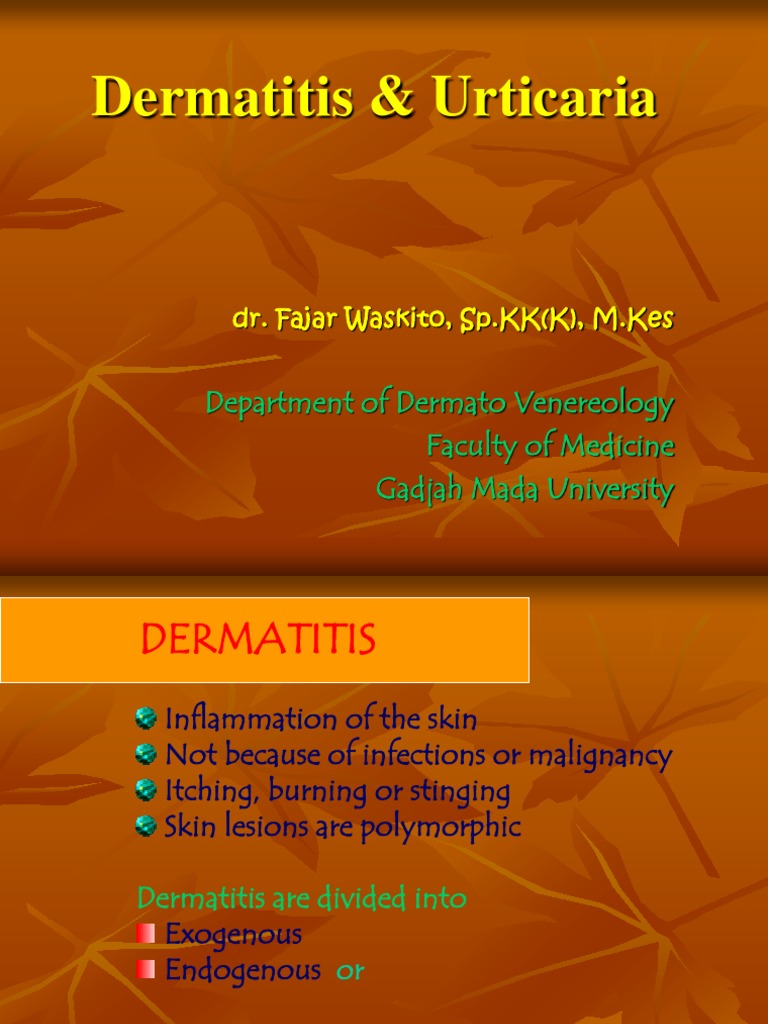 Dermatitis & Urticaria

dr. Fajar Waskito, Sp.KK(K), M.Kes

Department of Dermato Venereology
Faculty of Medicine
Gadjah Mada University

DERMATITIS

Inflammation of the skin
Not because of infections or malignancy
Itching, burning or stinging
Skin lesions are polymorphic

Dermatitis are divided into
Exogenous
Endogenous or